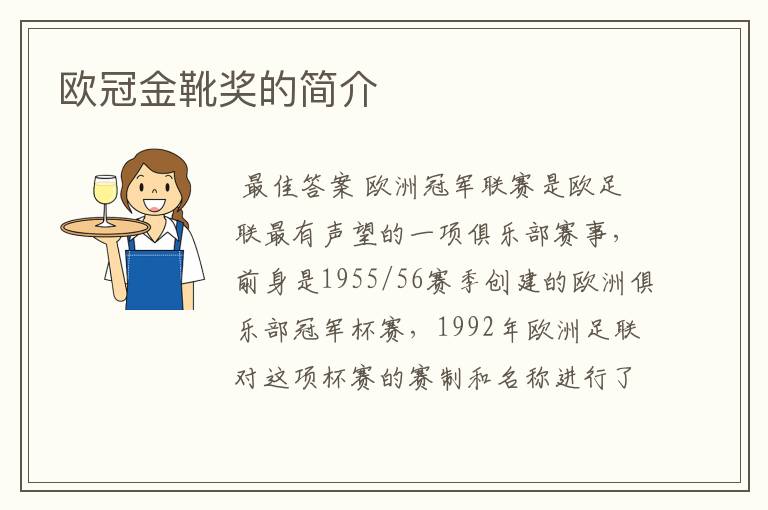 欧冠金靴奖的简介

最佳答案 欧洲冠军联赛是欧足联最有声望的一项俱乐部赛事，前身是1955/56赛季创建的欧洲俱乐部冠军杯赛，1992年欧洲足联对这项杯赛的赛制和名称进行了